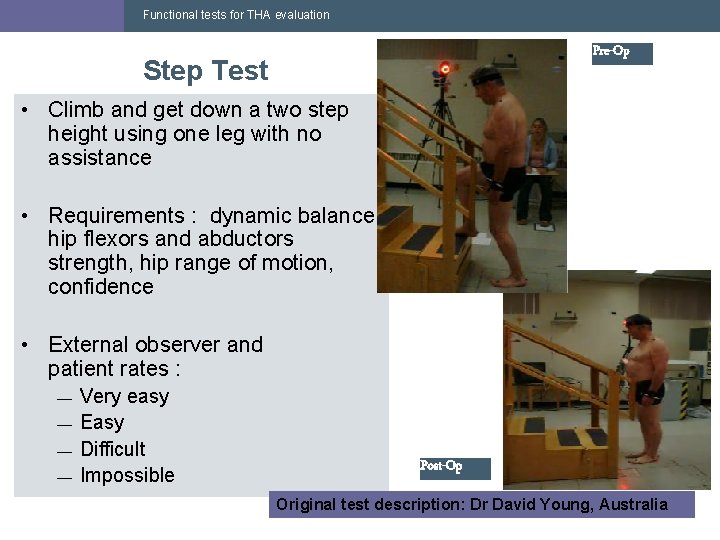 Functional tests for THA evaluation

Step Test

Pre-Op

• Climb and get down a two step height using one leg with no assistance

• Requirements : dynamic balance hip flexors and abductors strength, hip range of motion, confidence

• External observer and patient rates :
— Very easy
— Easy
— Difficult
— Impossible

Post-Op

Original test description: Dr David Young, Australia